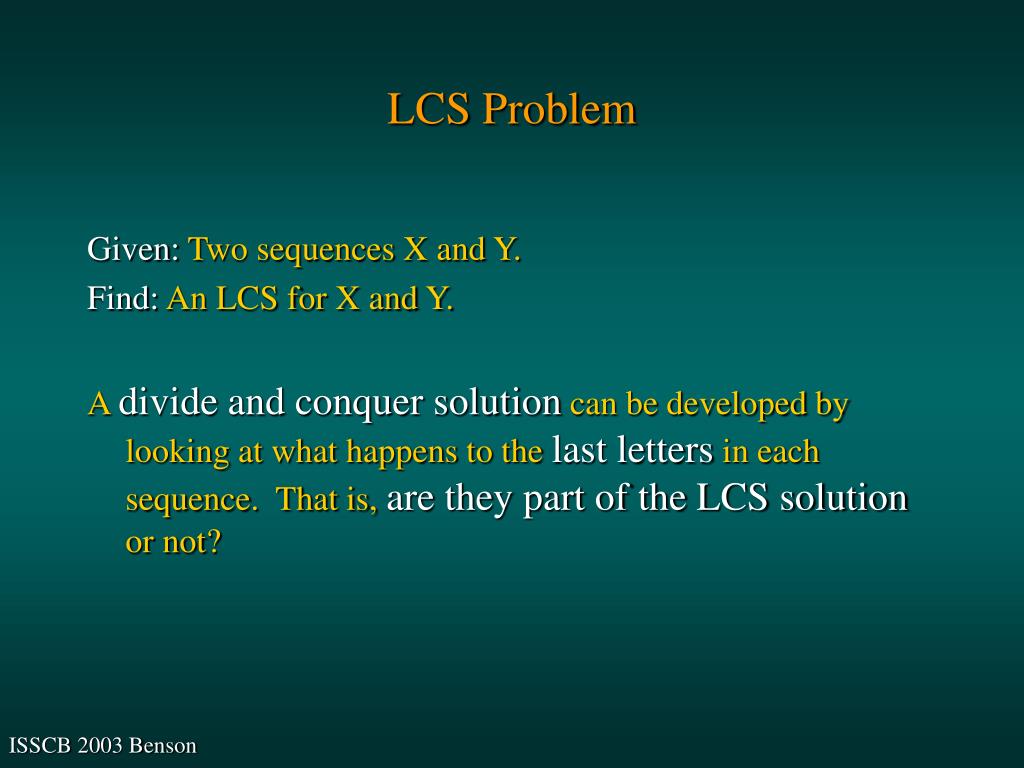 LCS Problem

Given: Two sequences X and Y.

Find: An LCS for X and Y.

A divide and conquer solution can be developed by looking at what happens to the last letters in each sequence. That is, are they part of the LCS solution or not?

ISSCB 2003 Benson